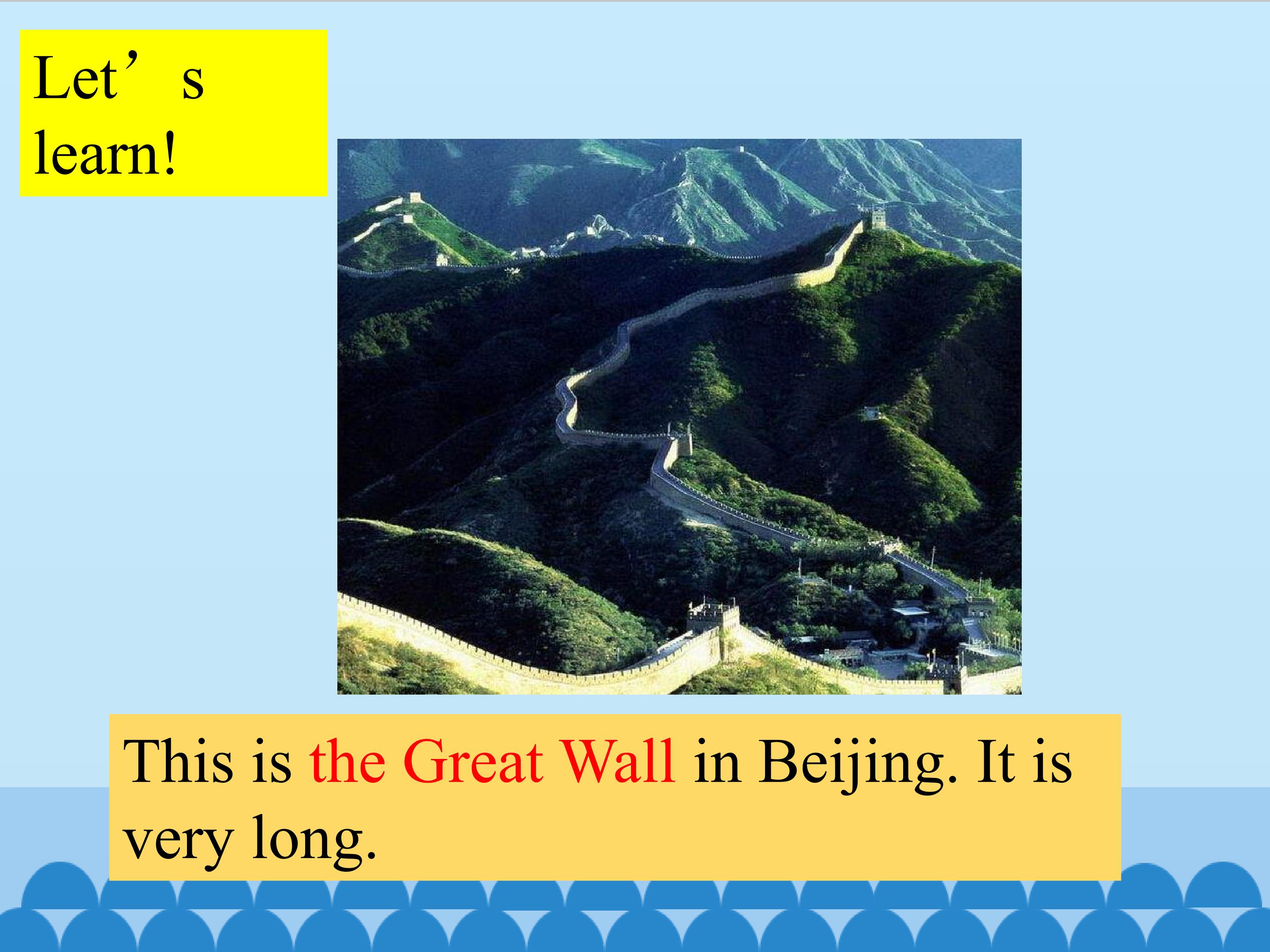 Let's learn!

This is the Great Wall in Beijing. It is very long.